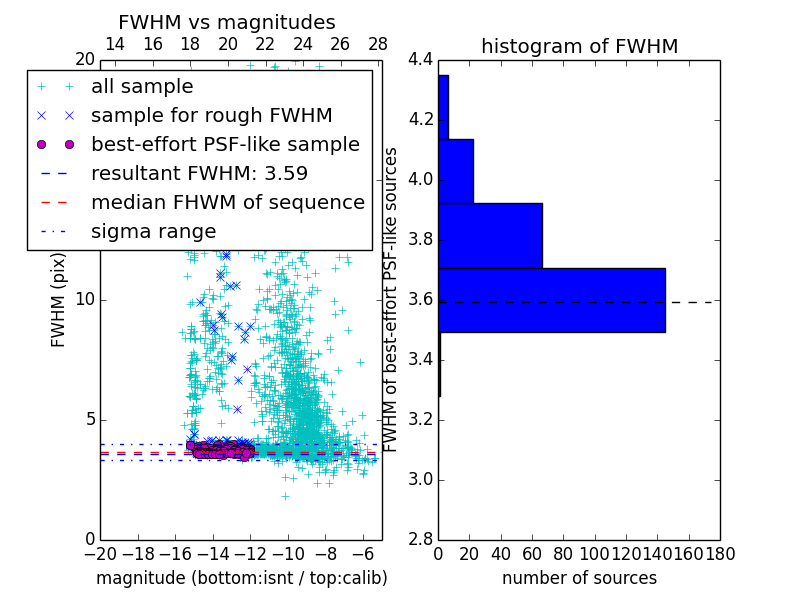 FWHM vs magnitudes

14 16 18 20 22 24 26 28

20

all sample
sample for rough FWHM
best-effort PSF-like sample
resultant FWHM: 3.59
median FHWM of sequence
sigma range

FWHM (pix)

10

5

0

−20 −18 −16 −14 −12 −10 −8 −6

magnitude (bottom:isnt / top:calib)

histogram of FWHM

4.4
4.2
4.0
3.8
3.6
3.4
3.2
3.0
2.8

FWHM of best-effort PSF-like sources

0 20 40 60 80 100 120 140 160 180

number of sources